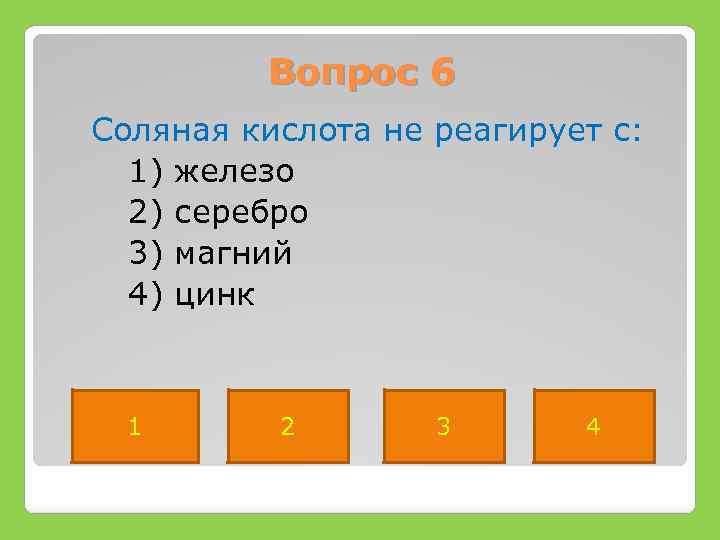 Вопрос 6

Соляная кислота не реагирует с:

1) железо
2) серебро
3) магний
4) цинк

1

2

3

4